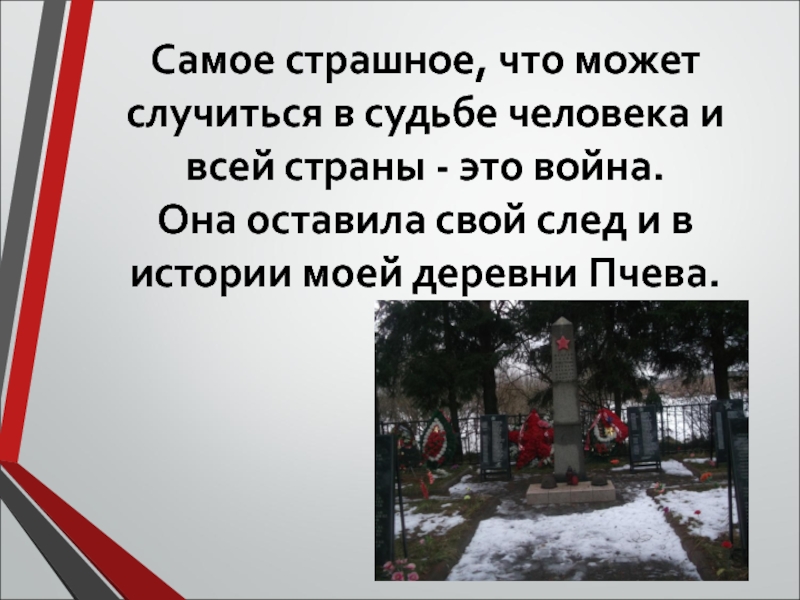 Самое страшное, что может случиться в судьбе человека и всей страны - это война.
Она оставила свой след и в истории моей деревни Пчева.